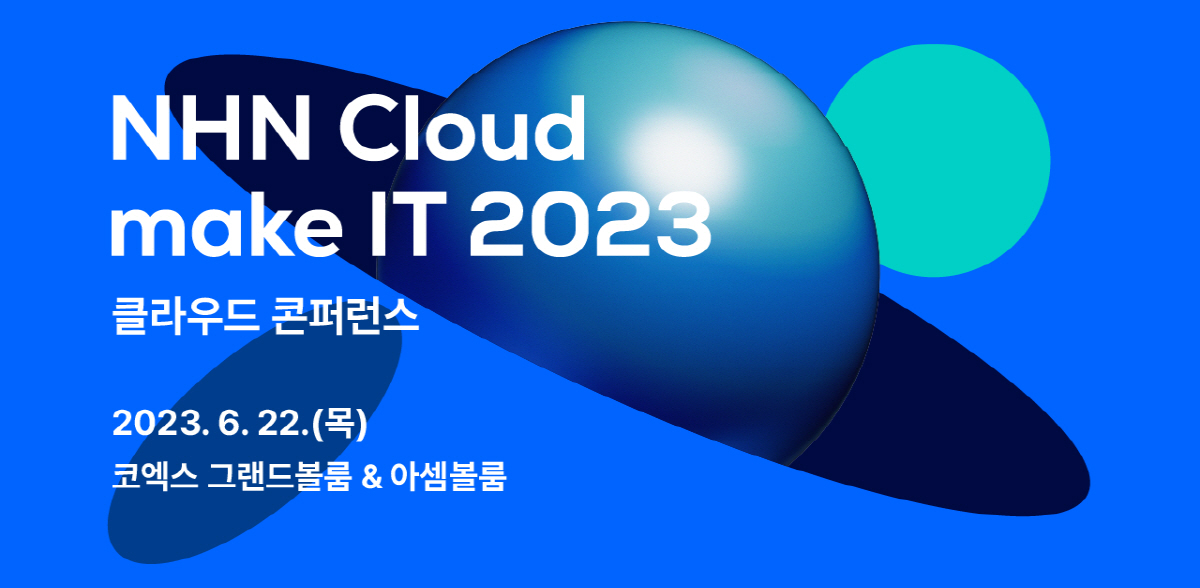 NHN Cloud
make IT 2023
클라우드 콘퍼런스

2023. 6. 22.(목)
코엑스 그랜드볼룸 & 아셈볼룸